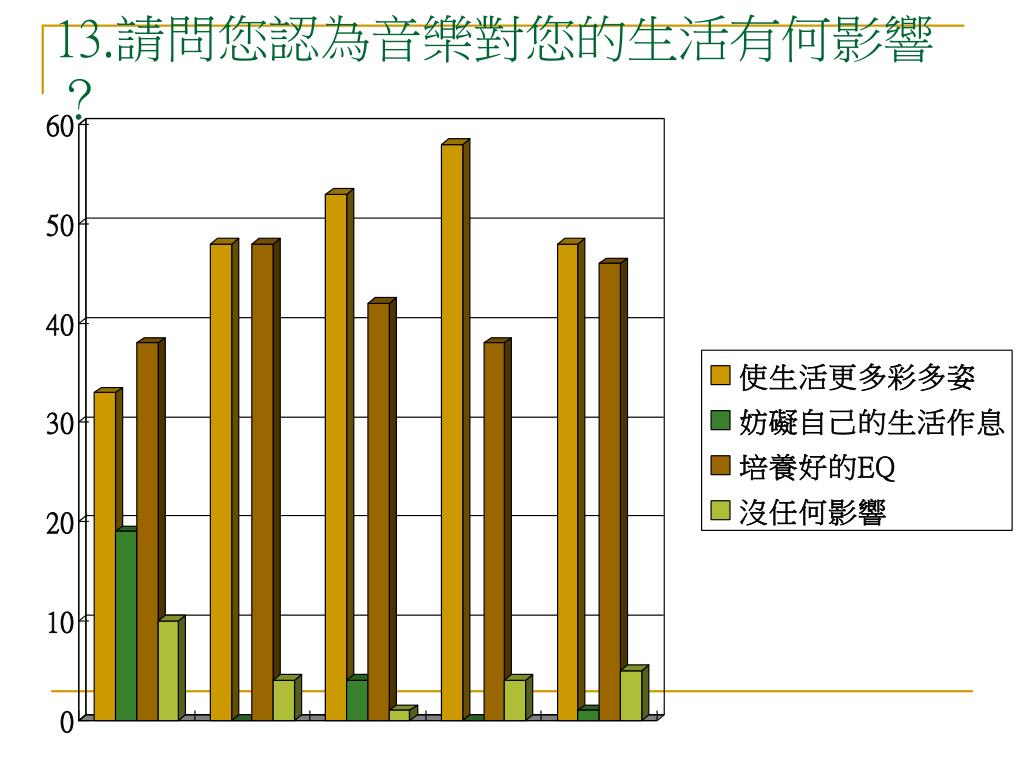 13.請問您認為音樂對您的生活有何影響？

60
50
40
30
20
10
0

使生活更多彩多姿
妨礙自己的生活作息
培養好的EQ
沒任何影響